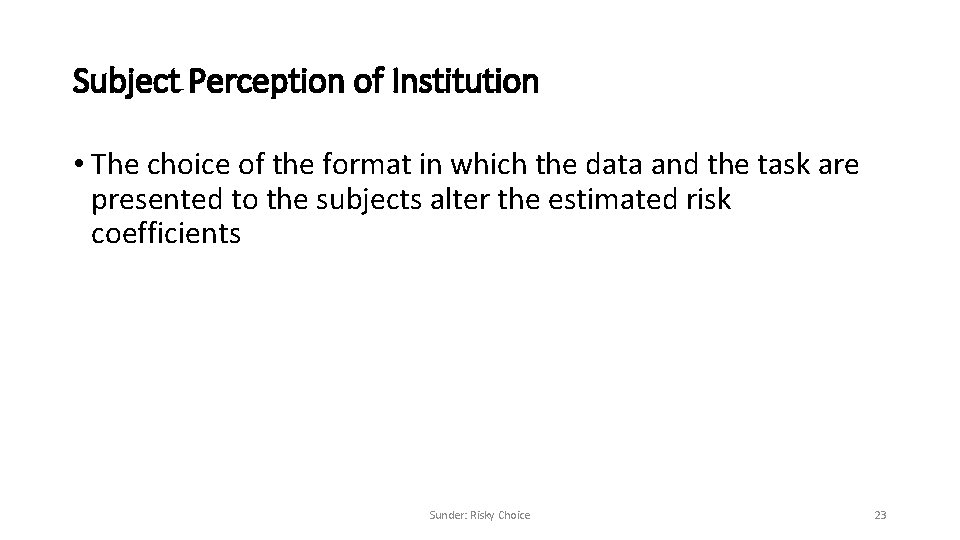 Subject Perception of Institution

• The choice of the format in which the data and the task are presented to the subjects alter the estimated risk coefficients

Sunder: Risky Choice

23